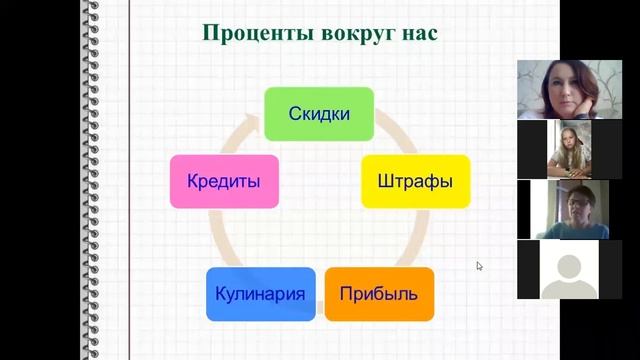 Проценты вокруг нас

Скидки

Штрафы

Прибыль

Кулинария

Кредиты